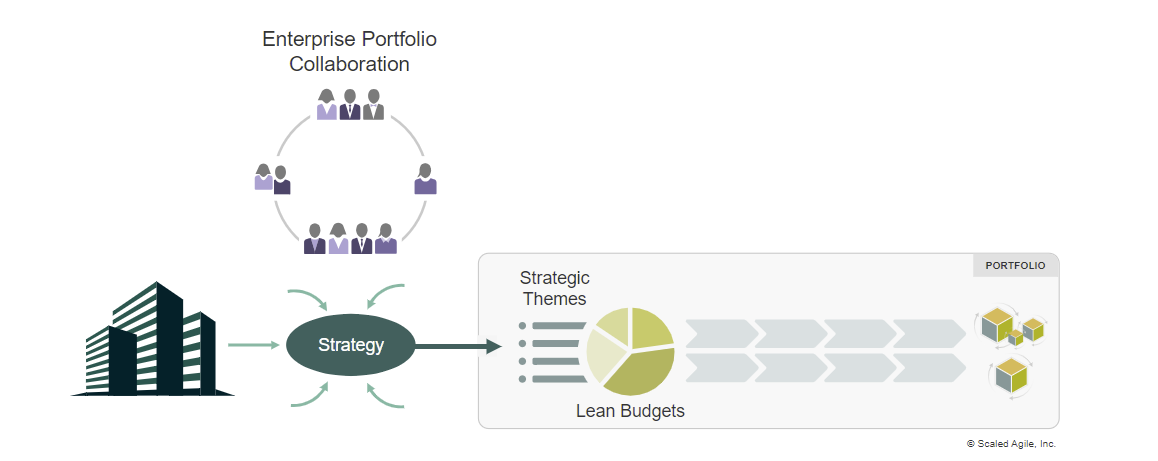 Enterprise Portfolio Collaboration

Strategy

PORTFOLIO

Strategic Themes

Lean Budgets

© Scaled Agile, Inc.